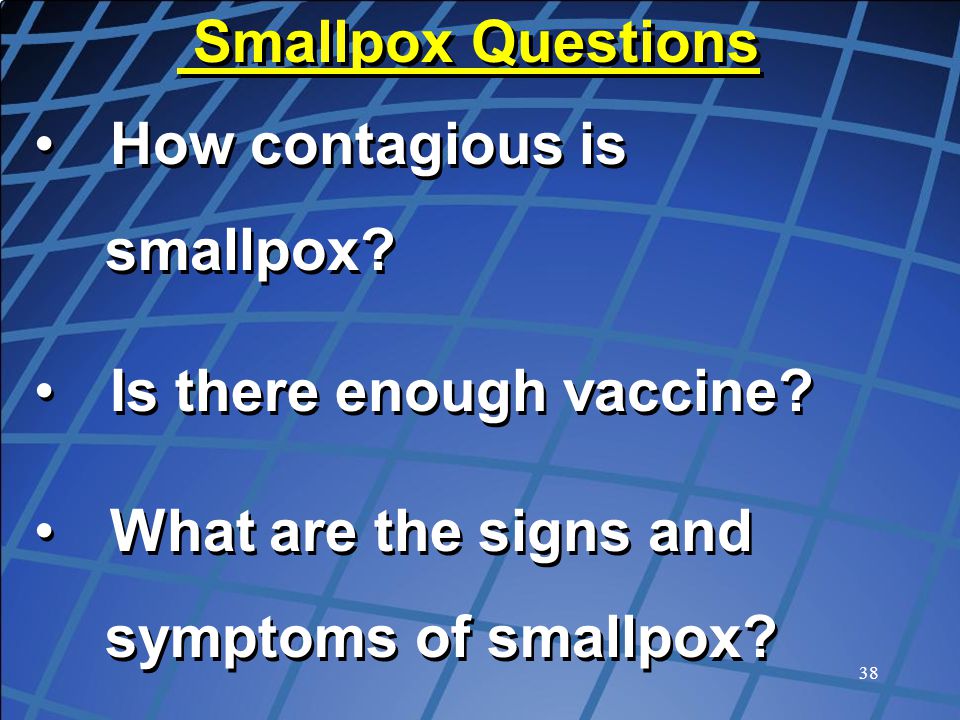 Smallpox Questions

• How contagious is smallpox?

• Is there enough vaccine?

• What are the signs and symptoms of smallpox?

38